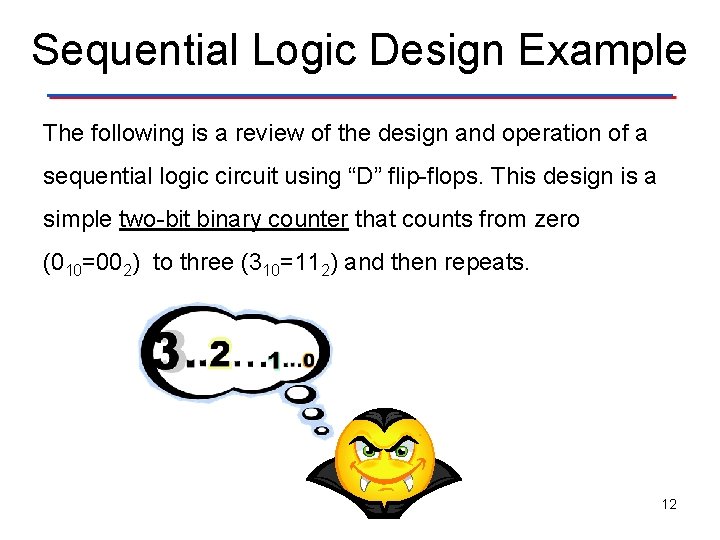 Sequential Logic Design Example

The following is a review of the design and operation of a sequential logic circuit using “D” flip-flops. This design is a simple two-bit binary counter that counts from zero ($0_{10}=00_2$) to three ($3_{10}=11_2$) and then repeats.

3..2...1...0

12